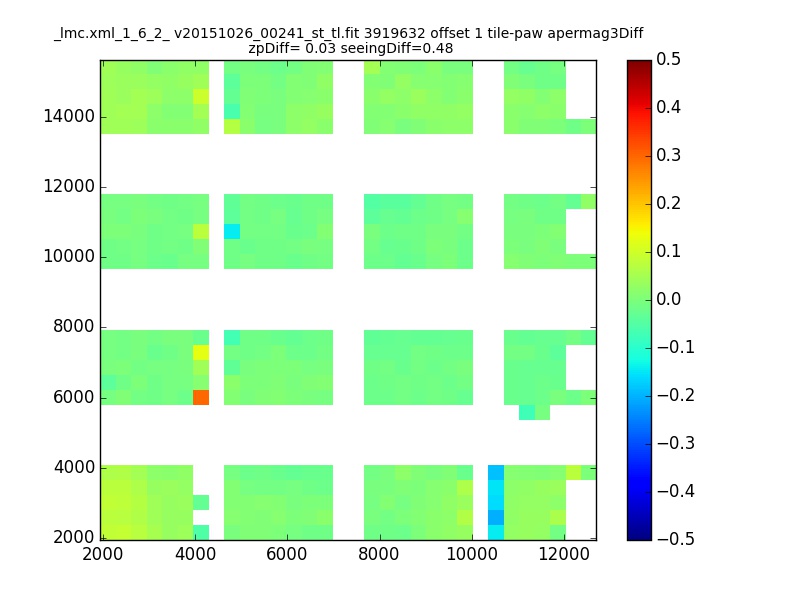 _lmc.xml_1_6_2_ v20151026_00241_st_tl.fit 3919632 offset 1 tile-paw apermag3Diff
zpDiff= 0.03 seeingDiff=0.48

14000
12000
10000
8000
6000
4000
2000

2000 4000 6000 8000 10000 12000

0.5
0.4
0.3
0.2
0.1
0.0
−0.1
−0.2
−0.3
−0.4
−0.5